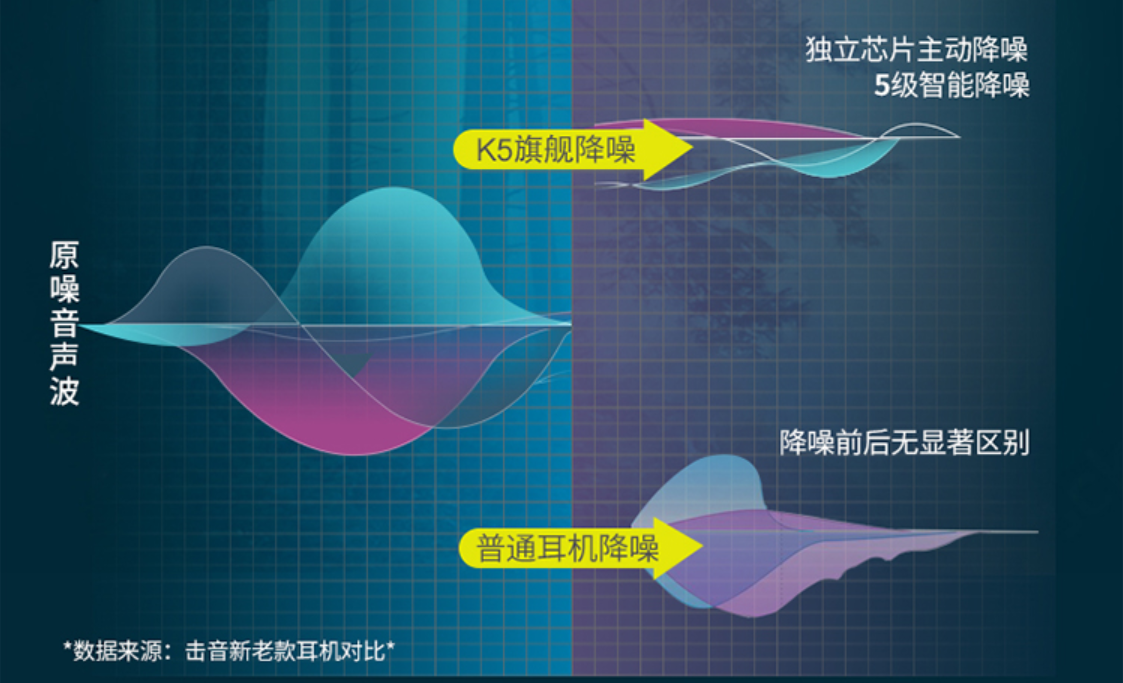 独立芯片主动降噪
5级智能降噪

K5旗舰降噪

原噪音声波

降噪前后无显著区别

普通耳机降噪

*数据来源：击音新老款耳机对比*